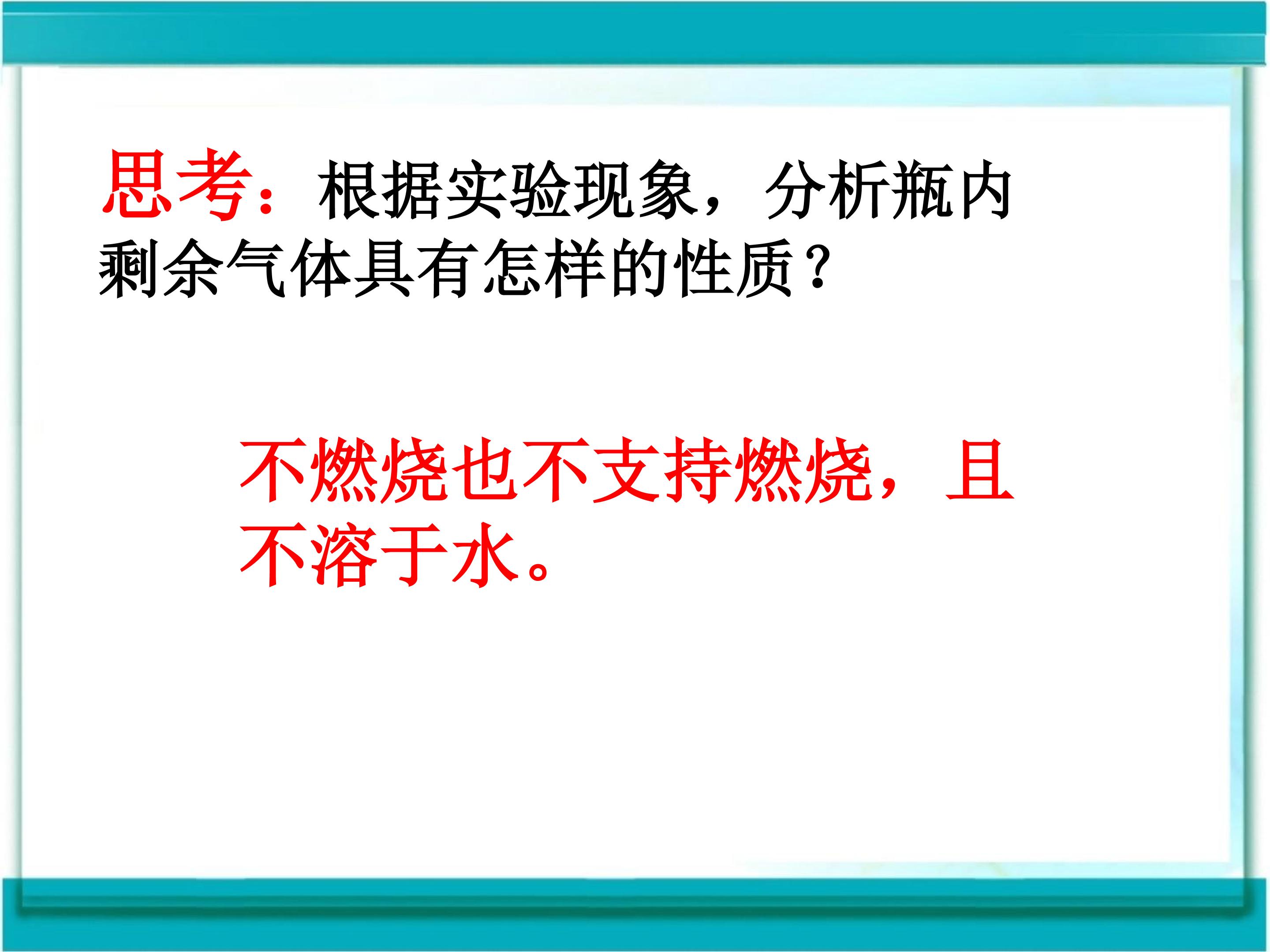 思考：根据实验现象，分析瓶内剩余气体具有怎样的性质？

不燃烧也不支持燃烧，且不溶于水。